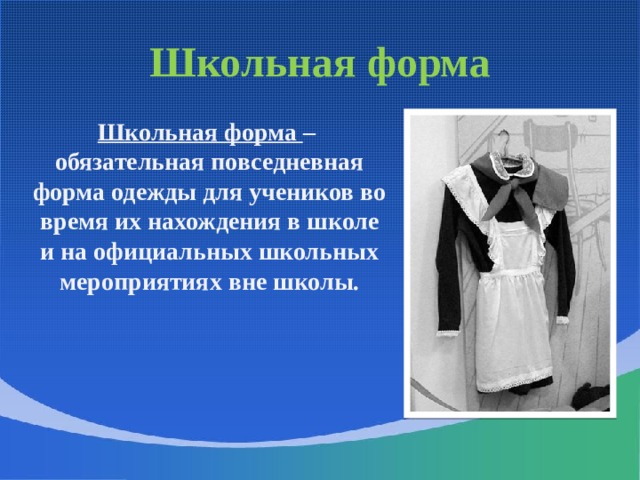 Школьная форма

Школьная форма – обязательная повседневная форма одежды для учеников во время их нахождения в школе и на официальных школьных мероприятиях вне школы.